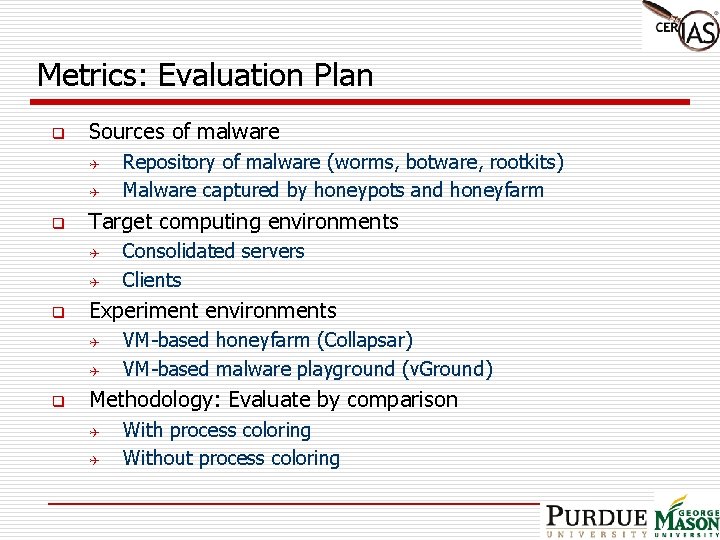 CERIAS

Metrics: Evaluation Plan

Sources of malware

Repository of malware (worms, botware, rootkits)

Malware captured by honeypots and honeyfarm

Target computing environments

Consolidated servers

Clients

Experiment environments

VM-based honeyfarm (Collapsar)

VM-based malware playground (vGround)

Methodology: Evaluate by comparison

With process coloring

Without process coloring

PURDUE UNIVERSITY GEORGE MASON UNIVERSITY